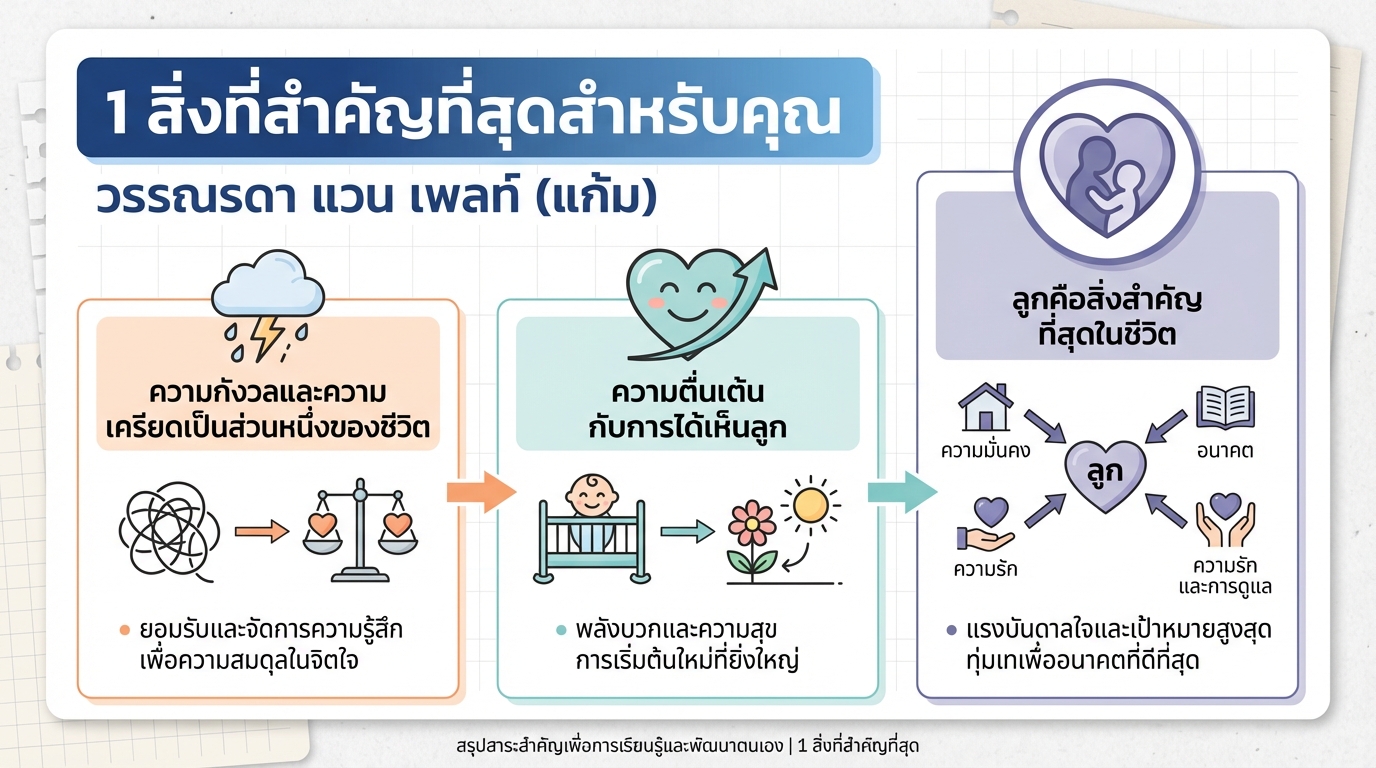 1 สิ่งที่สำคัญที่สุดสำหรับคุณ

วรรณรดา แวน เพลท์ (แก้ม)

ความกังวลและความเครียดเป็นส่วนหนึ่งของชีวิต

• ยอมรับและจัดการความรู้สึกเพื่อความสมดุลในจิตใจ

ความตื่นเต้นกับการได้เห็นลูก

• พลังบวกและความสุข การเริ่มต้นใหม่ที่ยิ่งใหญ่

ลูกคือสิ่งสำคัญที่สุดในชีวิต

ความมั่นคง

อนาคต

ลูก

ความรัก

ความรักและการดูแล

• แรงบันดาลใจและเป้าหมายสูงสุด ทุ่มเทเพื่ออนาคตที่ดีที่สุด

สรุปสาระสำคัญเพื่อการเรียนรู้และพัฒนาตนเอง | 1 สิ่งที่สำคัญที่สุด